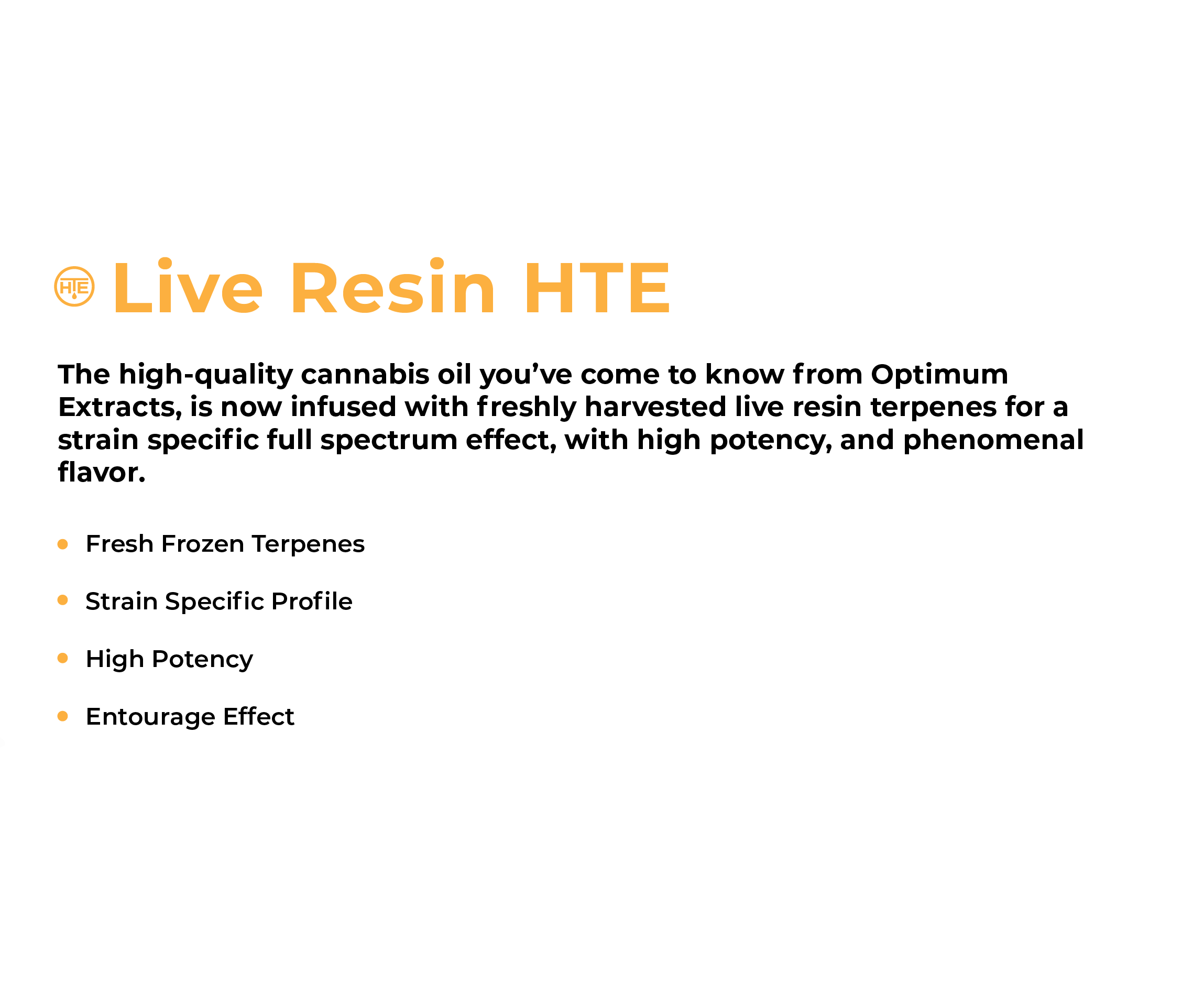 HTE Live Resin HTE

The high-quality cannabis oil you've come to know from Optimum Extracts, is now infused with freshly harvested live resin terpenes for a strain specific full spectrum effect, with high potency, and phenomenal flavor.

• Fresh Frozen Terpenes

• Strain Specific Profile

• High Potency

• Entourage Effect